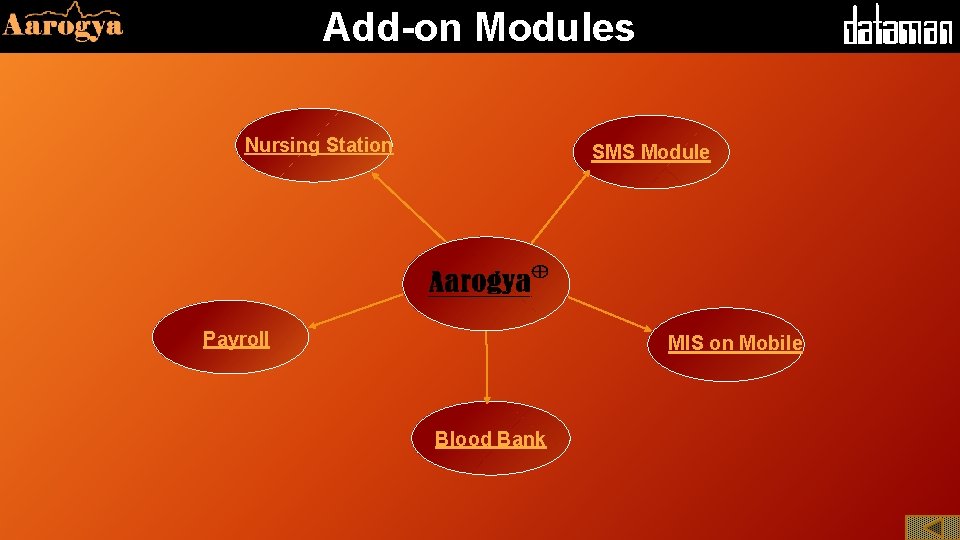 Aarogya

Add-on Modules

dataman

Nursing Station

SMS Module

Aarogya⊕

Payroll

MIS on Mobile

Blood Bank